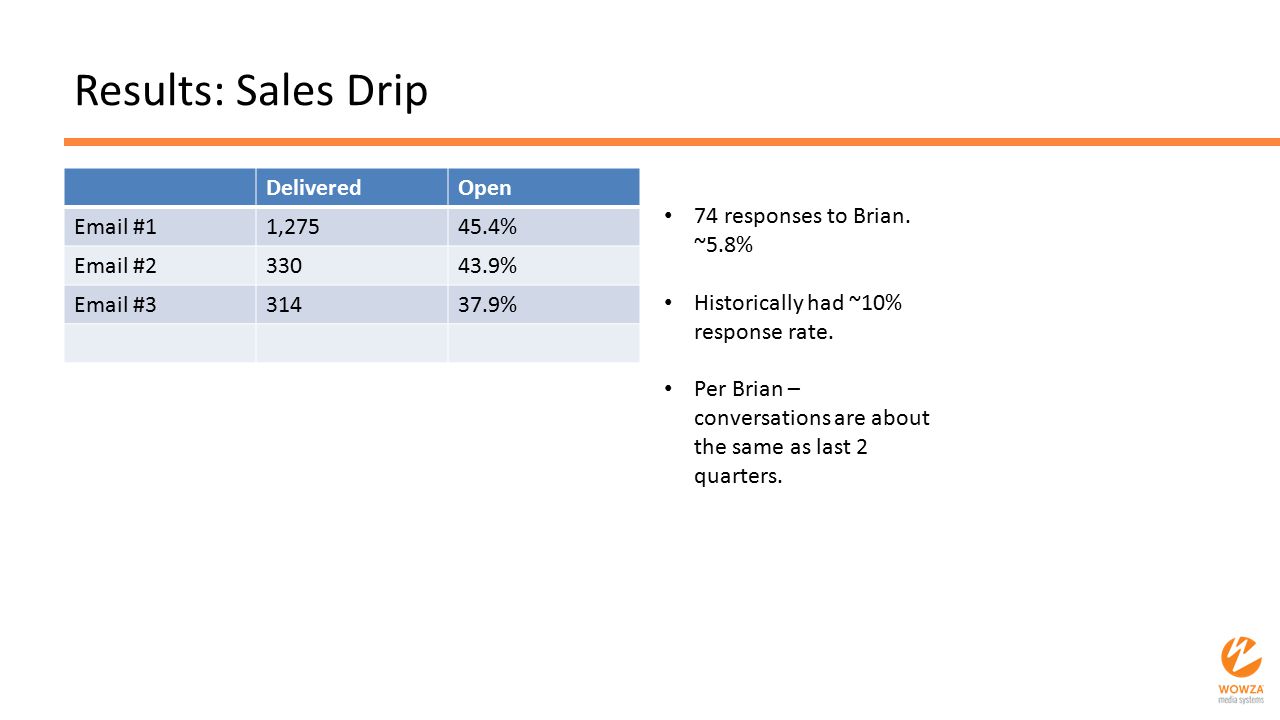 Results: Sales Drip

| | Delivered | Open |
|---|---|---|
| Email #1 | 1,275 | 45.4% |
| Email #2 | 330 | 43.9% |
| Email #3 | 314 | 37.9% |
| | | |

• 74 responses to Brian. ~5.8%

• Historically had ~10% response rate.

• Per Brian – conversations are about the same as last 2 quarters.

WOWZA media systems